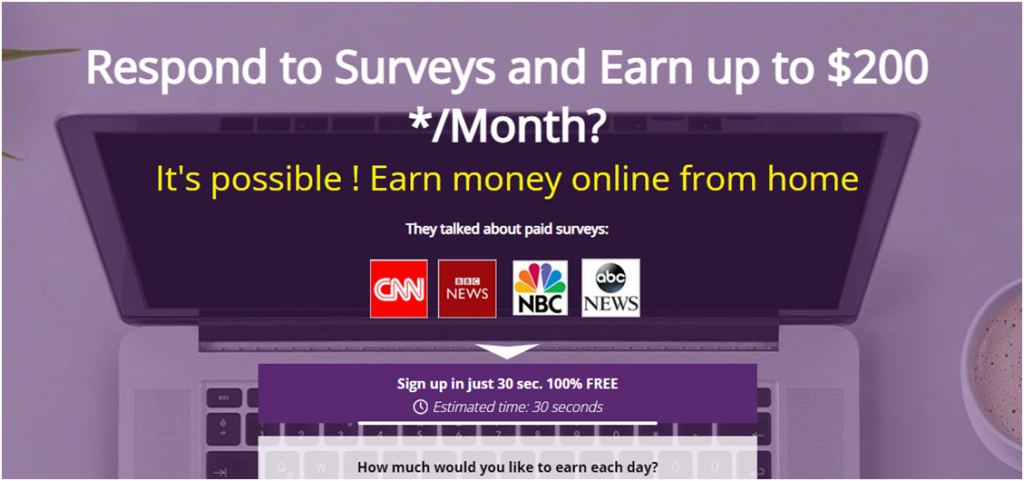 Respond to Surveys and Earn up to $200 */Month?

It's possible ! Earn money online from home

They talked about paid surveys:

CNN

BBC NEWS

NBC

abc NEWS

Sign up in just 30 sec. 100% FREE

Estimated time: 30 seconds

How much would you like to earn each day?